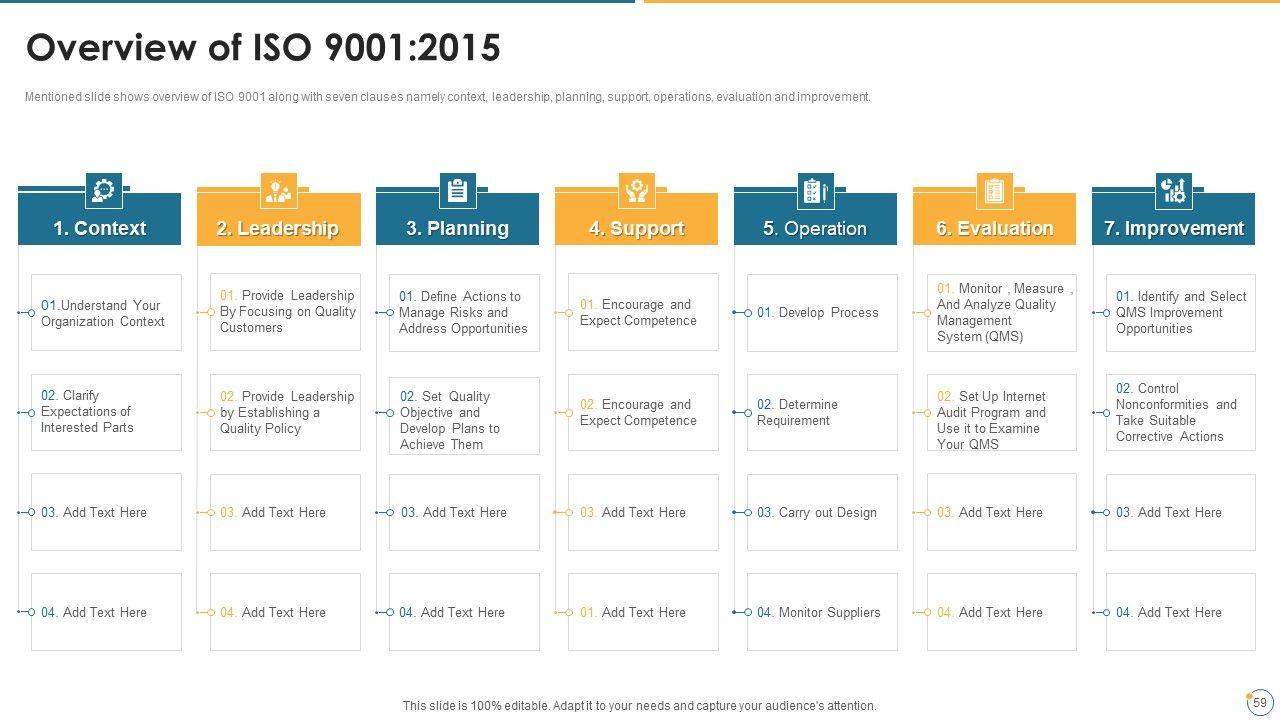 Overview of ISO 9001:2015

Mentioned slide shows overview of ISO 9001 along with seven clauses namely context, leadership, planning, support, operations, evaluation and improvement.

1. Context

01.Understand Your Organization Context

02. Clarify Expectations of Interested Parts

03. Add Text Here

04. Add Text Here

2. Leadership

01. Provide Leadership By Focusing on Quality Customers

02. Provide Leadership by Establishing a Quality Policy

03. Add Text Here

04. Add Text Here

3. Planning

01. Define Actions to Manage Risks and Address Opportunities

02. Set Quality Objective and Develop Plans to Achieve Them

03. Add Text Here

04. Add Text Here

4. Support

01. Encourage and Expect Competence

02. Encourage and Expect Competence

03. Add Text Here

01. Add Text Here

5. Operation

01. Develop Process

02. Determine Requirement

03. Carry out Design

04. Monitor Suppliers

6. Evaluation

01. Monitor , Measure , And Analyze Quality Management System (QMS)

02. Set Up Internet Audit Program and Use it to Examine Your QMS

03. Add Text Here

04. Add Text Here

7. Improvement

01. Identify and Select QMS Improvement Opportunities

02. Control Nonconformities and Take Suitable Corrective Actions

03. Add Text Here

04. Add Text Here

This slide is 100% editable. Adapt it to your needs and capture your audience's attention.

59